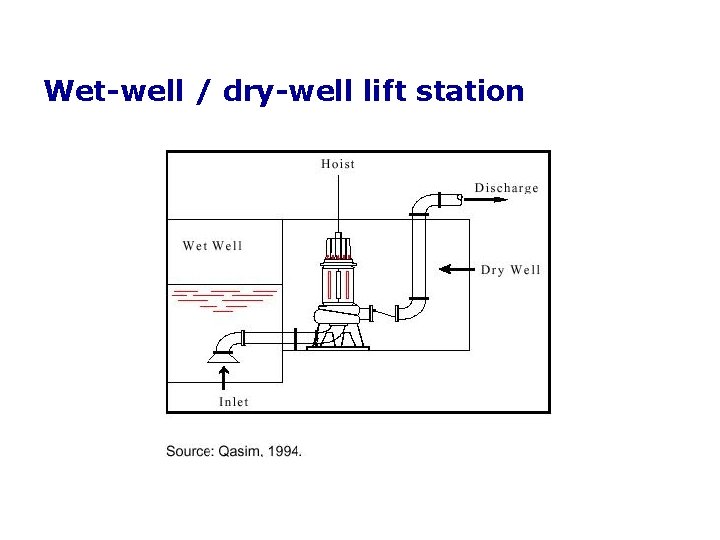 Wet-well / dry-well lift station

Hoist

Discharge

Wet Well

Dry Well

Inlet

Source: Qasim, 1994.